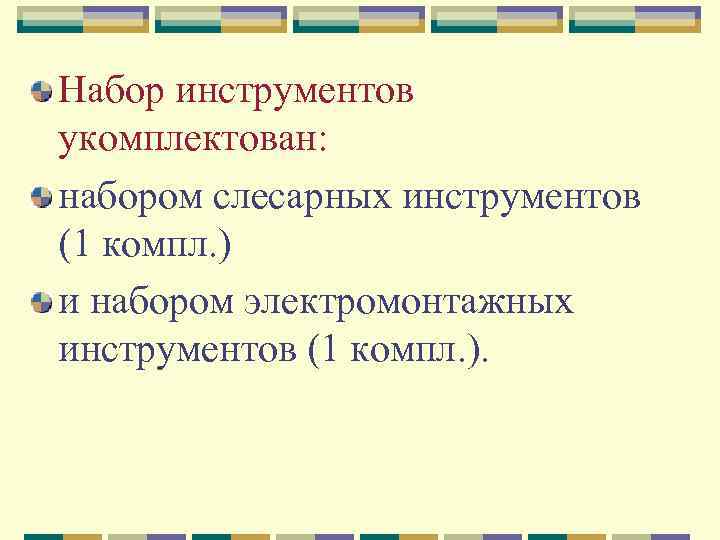 Набор инструментов укомплектован:

набором слесарных инструментов (1 компл.)

и набором электромонтажных инструментов (1 компл.).